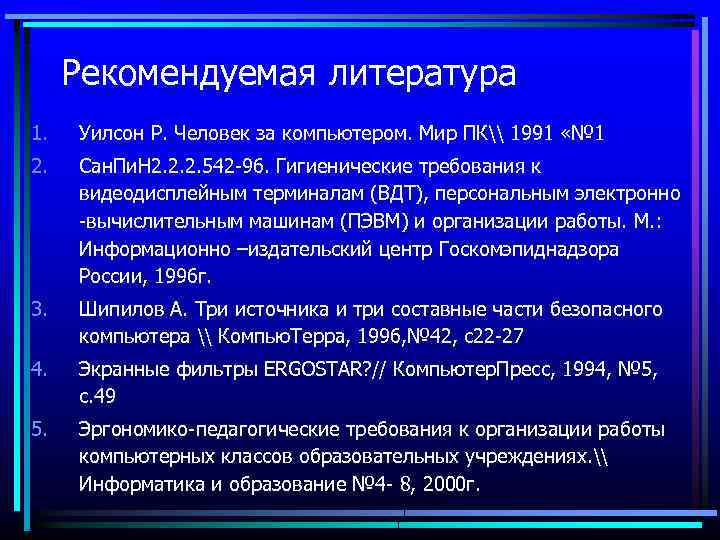 Рекомендуемая литература

1. Уилсон Р. Человек за компьютером. Мир ПК\\ 1991 «№1

2. СанПиН2.2.2.542-96. Гигиенические требования к видеодисплейным терминалам (ВДТ), персональным электронно -вычислительным машинам (ПЭВМ) и организации работы. М.: Информационно –издательский центр Госкомэпиднадзора России, 1996г.

3. Шипилов А. Три источника и три составные части безопасного компьютера \\ КомпьюТерра, 1996,№42, с22-27

4. Экранные фильтры ERGOSTAR?// КомпьютерПресс, 1994, №5, с.49

5. Эргономико-педагогические требования к организации работы компьютерных классов образовательных учреждениях.\\ Информатика и образование №4- 8, 2000г.